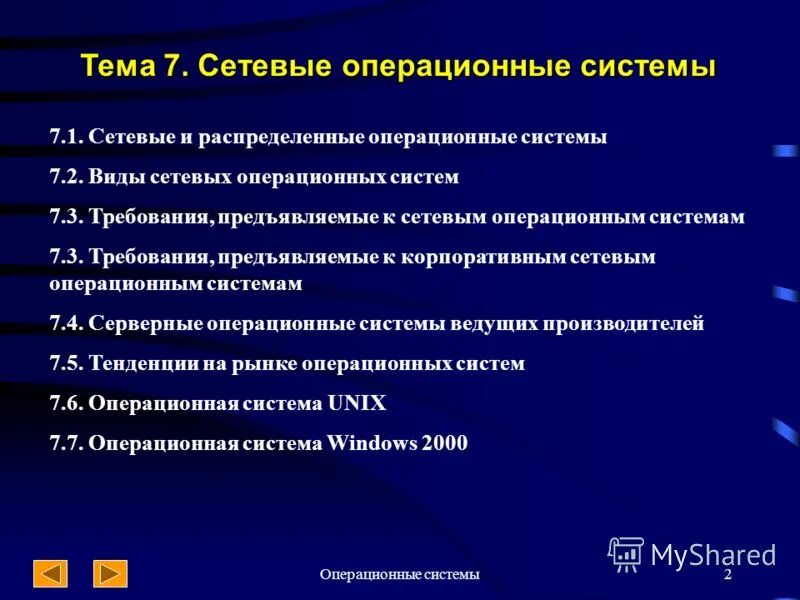 Тема 7. Сетевые операционные системы

7.1. Сетевые и распределенные операционные системы

7.2. Виды сетевых операционных систем

7.3. Требования, предъявляемые к сетевым операционным системам

7.3. Требования, предъявляемые к корпоративным сетевым операционным системам

7.4. Серверные операционные системы ведущих производителей

7.5. Тенденции на рынке операционных систем

7.6. Операционная система UNIX

7.7. Операционная система Windows 2000

MyShared

Операционные системы

2